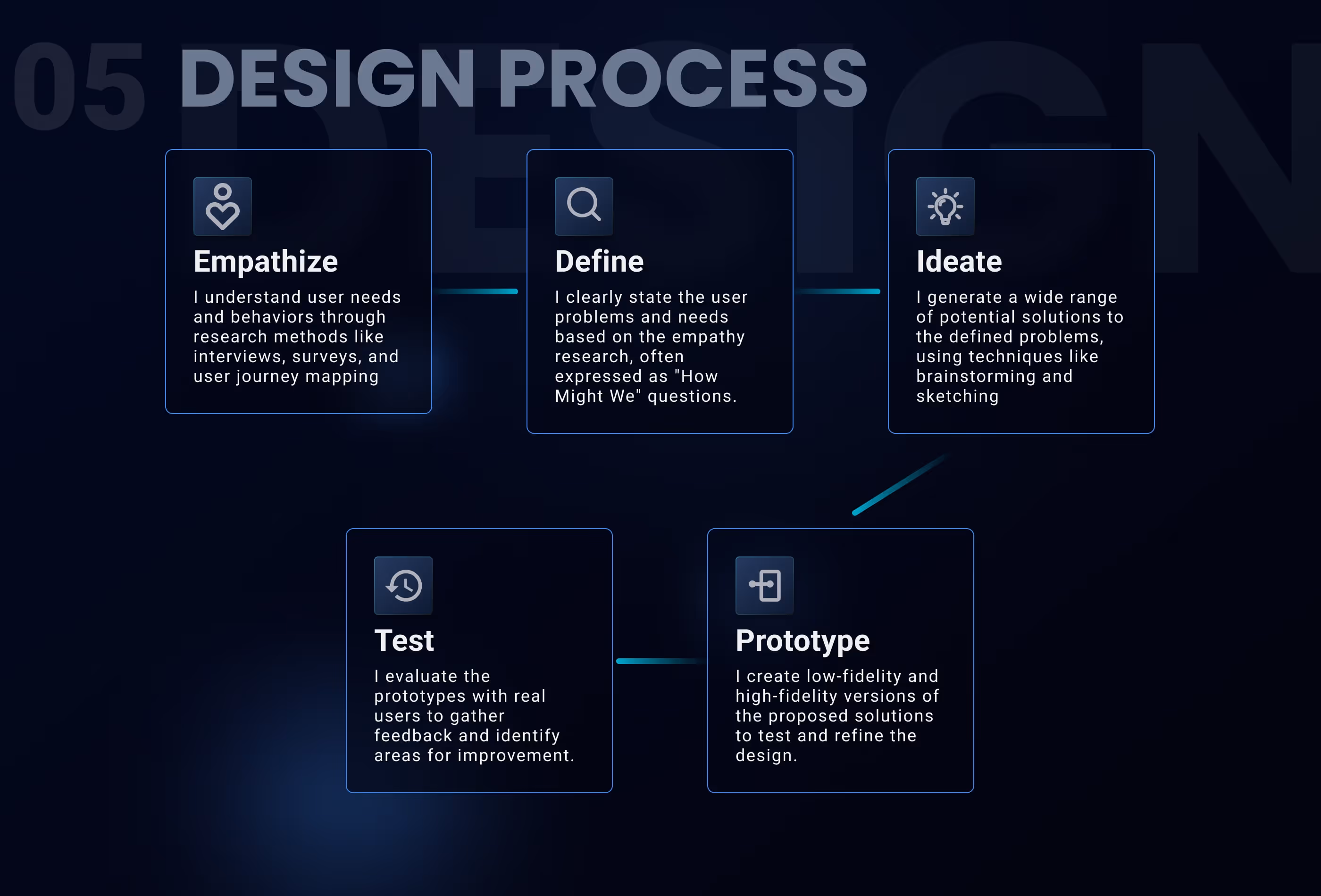 05 DESIGN PROCESS

DESIGN

Empathize

I understand user needs and behaviors through research methods like interviews, surveys, and user journey mapping

Define

I clearly state the user problems and needs based on the empathy research, often expressed as "How Might We" questions.

Ideate

I generate a wide range of potential solutions to the defined problems, using techniques like brainstorming and sketching

Test

I evaluate the prototypes with real users to gather feedback and identify areas for improvement.

Prototype

I create low-fidelity and high-fidelity versions of the proposed solutions to test and refine the design.